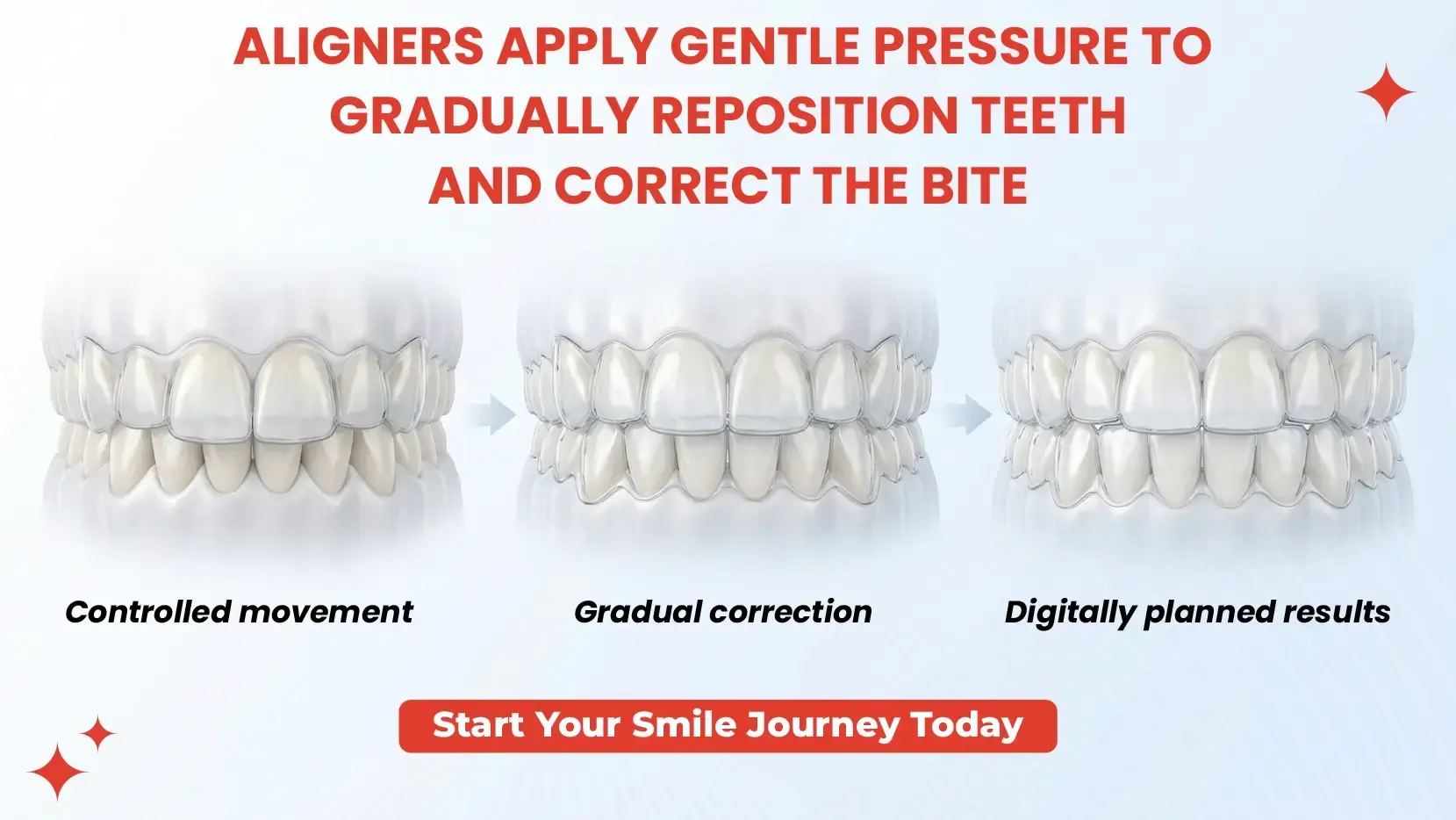 ALIGNERS APPLY GENTLE PRESSURE TO GRADUALLY REPOSITION TEETH AND CORRECT THE BITE

Controlled movement

Gradual correction

Digitally planned results

Start Your Smile Journey Today